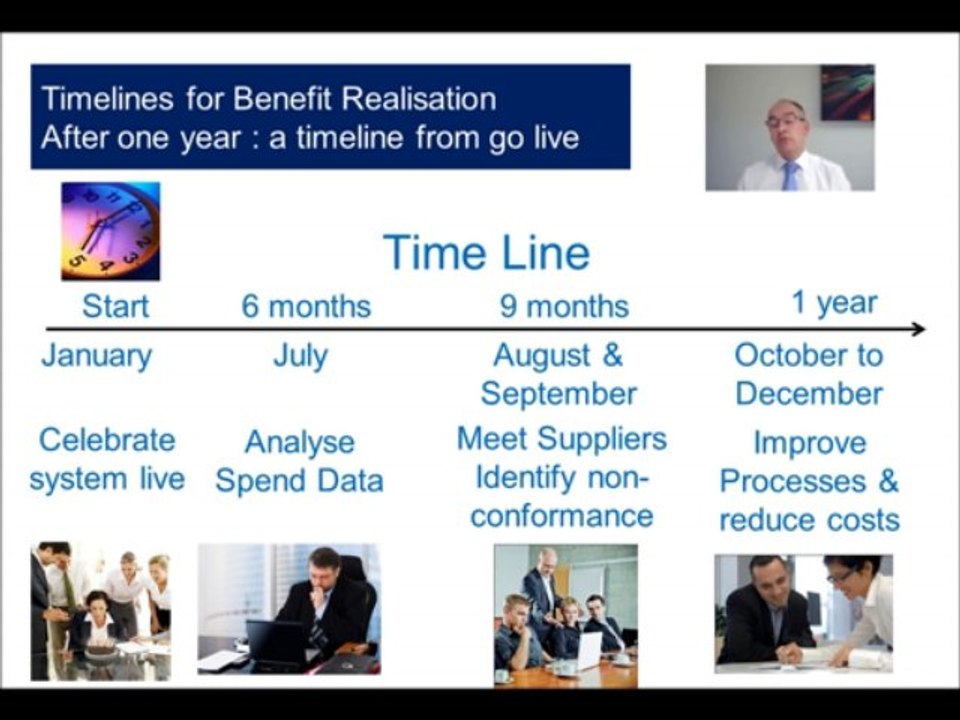 Timelines for Benefit Realisation
After one year : a timeline from go live

Time Line

Start
January
Celebrate system live

6 months
July
Analyse Spend Data

9 months
August & September
Meet Suppliers Identify non-conformance

1 year
October to December
Improve Processes & reduce costs